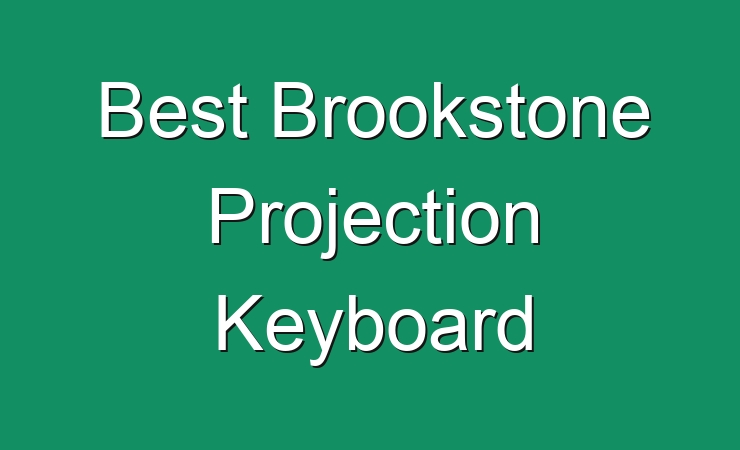 Best Brookstone Projection Keyboard